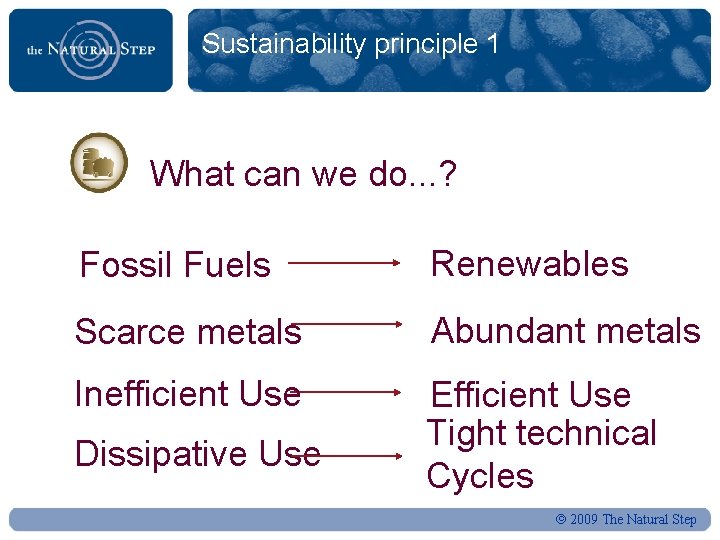 the NATURAL STEP

Sustainability principle 1

What can we do...?

Fossil Fuels → Renewables

Scarce metals → Abundant metals

Inefficient Use → Efficient Use

Dissipative Use → Tight technical Cycles

© 2009 The Natural Step